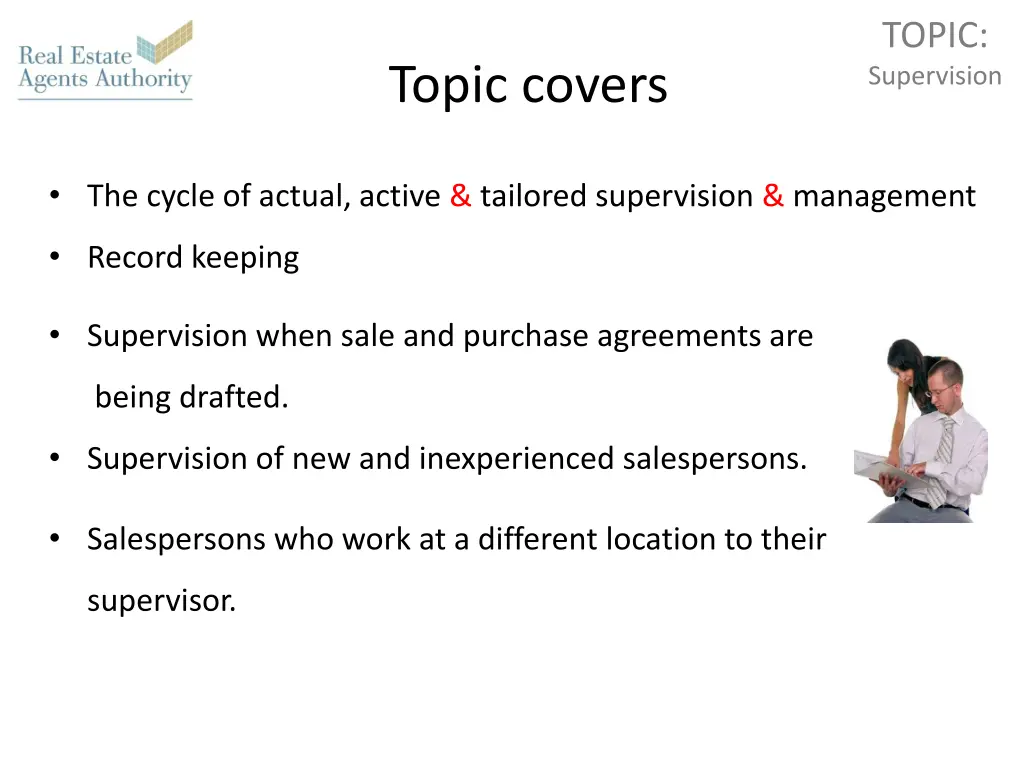 Real Estate Agents Authority

Topic covers

TOPIC:
Supervision

• The cycle of actual, active & tailored supervision & management
• Record keeping
• Supervision when sale and purchase agreements are being drafted.
• Supervision of new and inexperienced salespersons.
• Salespersons who work at a different location to their supervisor.